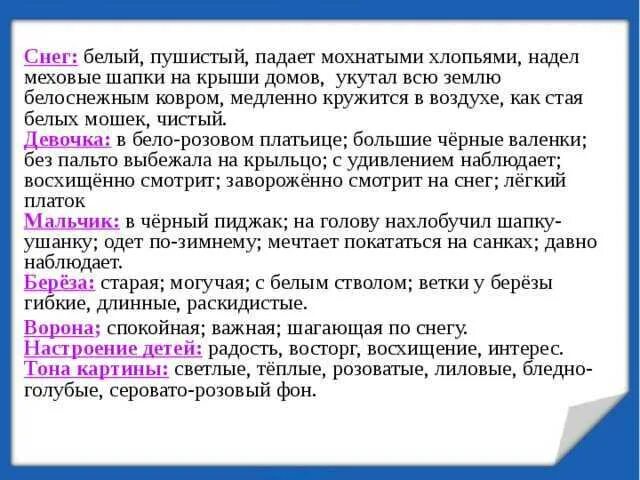 Снег: белый, пушистый, падает мохнатыми хлопьями, надел меховые шапки на крыши домов, укутал всю землю белоснежным ковром, медленно кружится в воздухе, как стая белых мошек, чистый.
Девочка: в бело-розовом платьице; большие чёрные валенки; без пальто выбежала на крыльцо; с удивлением наблюдает; восхищённо смотрит; заворожённо смотрит на снег; лёгкий платок
Мальчик: в чёрный пиджак; на голову нахлобучил шапку-ушанку; одет по-зимнему; мечтает покататься на санках; давно наблюдает.
Берёза: старая; могучая; с белым стволом; ветки у берёзы гибкие, длинные, раскидистые.
Ворона; спокойная; важная; шагающая по снегу.
Настроение детей: радость, восторг, восхищение, интерес.
Тона картины: светлые, тёплые, розоватые, лиловые, бледно-голубые, серовато-розовый фон.